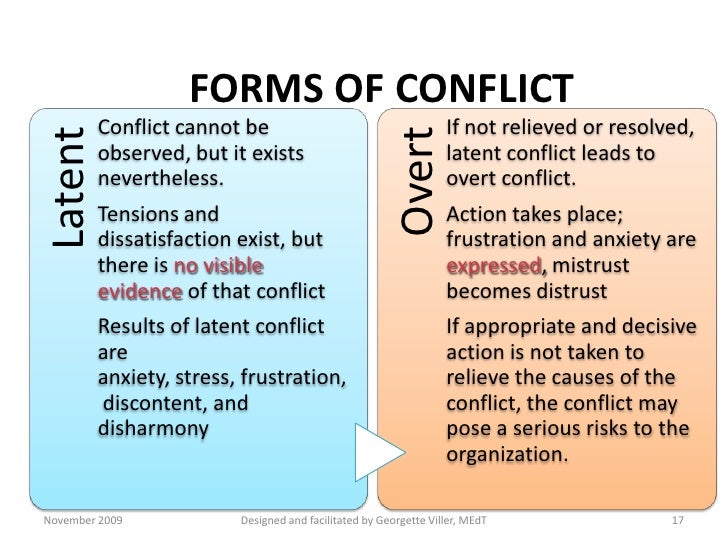 FORMS OF CONFLICT

Latent

Conflict cannot be observed, but it exists nevertheless.

Tensions and dissatisfaction exist, but there is no visible evidence of that conflict

Results of latent conflict are
anxiety, stress, frustration, discontent, and disharmony

Overt

If not relieved or resolved, latent conflict leads to overt conflict.

Action takes place; frustration and anxiety are expressed, mistrust becomes distrust

If appropriate and decisive action is not taken to relieve the causes of the conflict, the conflict may pose a serious risks to the organization.

November 2009 Designed and facilitated by Georgette Viller, MEdT 17